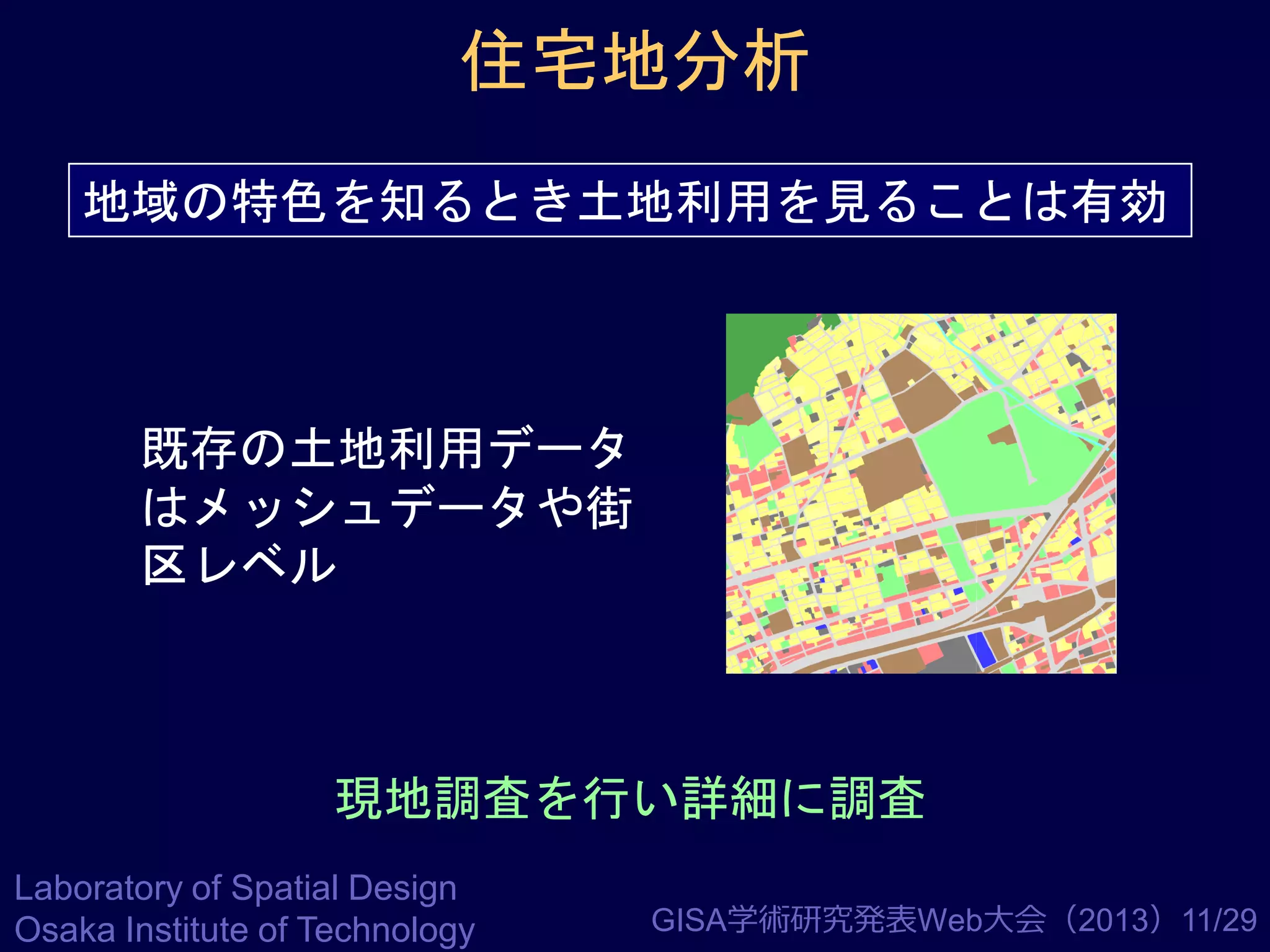 住宅地分析

地域の特色を知るとき土地利用を見ることは有効

既存の土地利用データはメッシュデータや街区レベル

現地調査を行い詳細に調査

Laboratory of Spatial Design
Osaka Institute of Technology

GISA学術研究発表Web大会（2013）11/29